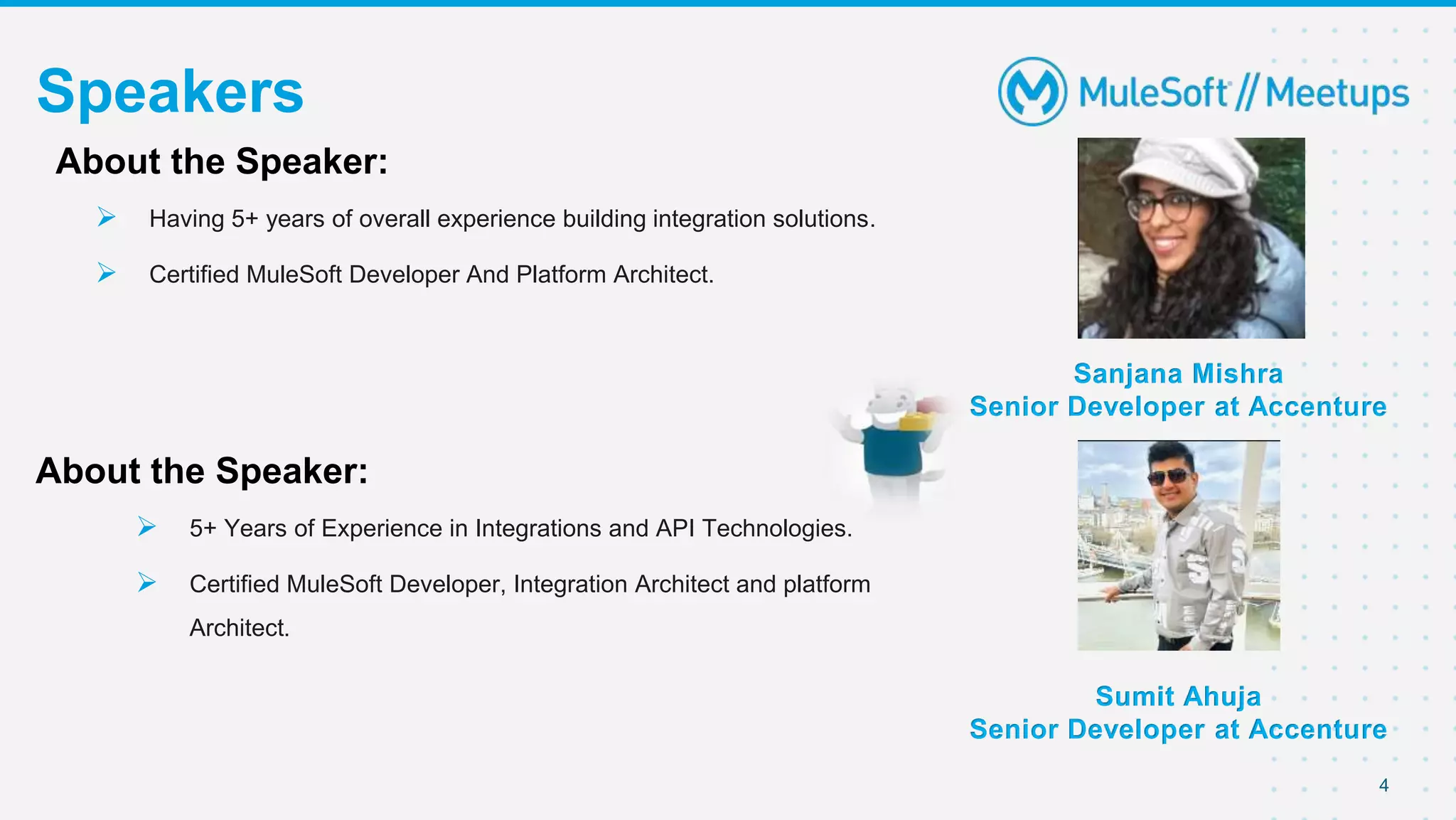 Speakers

MuleSoft // Meetups

About the Speaker:

➢ Having 5+ years of overall experience building integration solutions.

➢ Certified MuleSoft Developer And Platform Architect.

Sanjana Mishra
Senior Developer at Accenture

About the Speaker:

➢ 5+ Years of Experience in Integrations and API Technologies.

➢ Certified MuleSoft Developer, Integration Architect and platform Architect.

Sumit Ahuja
Senior Developer at Accenture

4